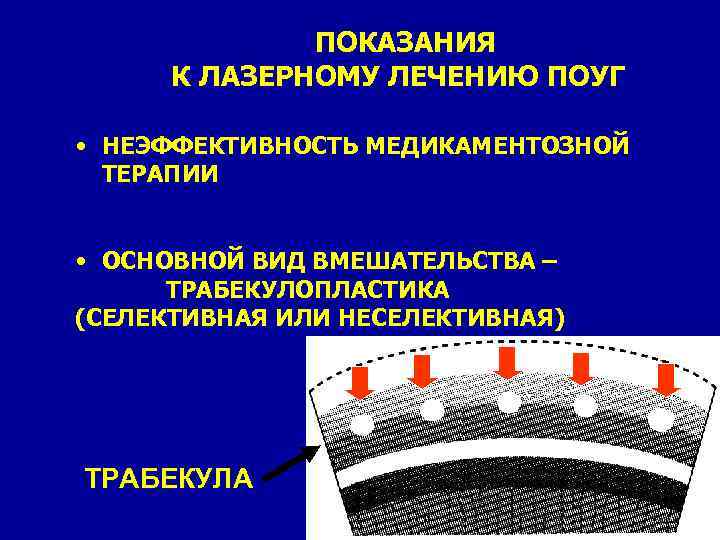 ПОКАЗАНИЯ
К ЛАЗЕРНОМУ ЛЕЧЕНИЮ ПОУГ

• НЕЭФФЕКТИВНОСТЬ МЕДИКАМЕНТОЗНОЙ ТЕРАПИИ

• ОСНОВНОЙ ВИД ВМЕШАТЕЛЬСТВА – ТРАБЕКУЛОПЛАСТИКА (СЕЛЕКТИВНАЯ ИЛИ НЕСЕЛЕКТИВНАЯ)

ТРАБЕКУЛА